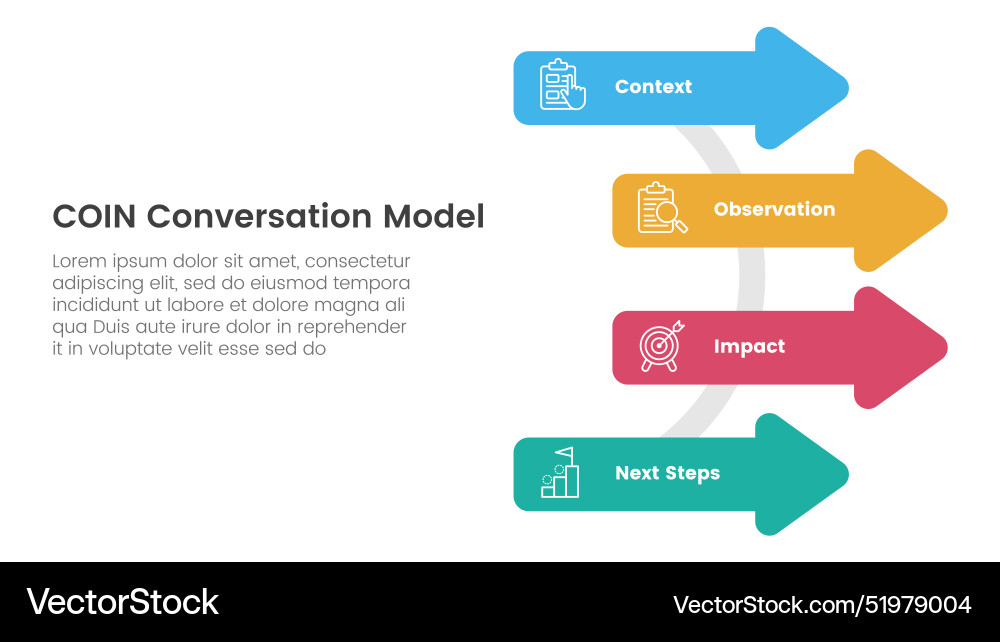 COIN Conversation Model

Lorem ipsum dolor sit amet, consectetur adipiscing elit, sed do eiusmod tempora incididunt ut labore et dolore magna ali qua Duis aute irure dolor in reprehender it in voluptate velit esse sed do

Context

Observation

Impact

Next Steps

VectorStock

VectorStock.com/51979004